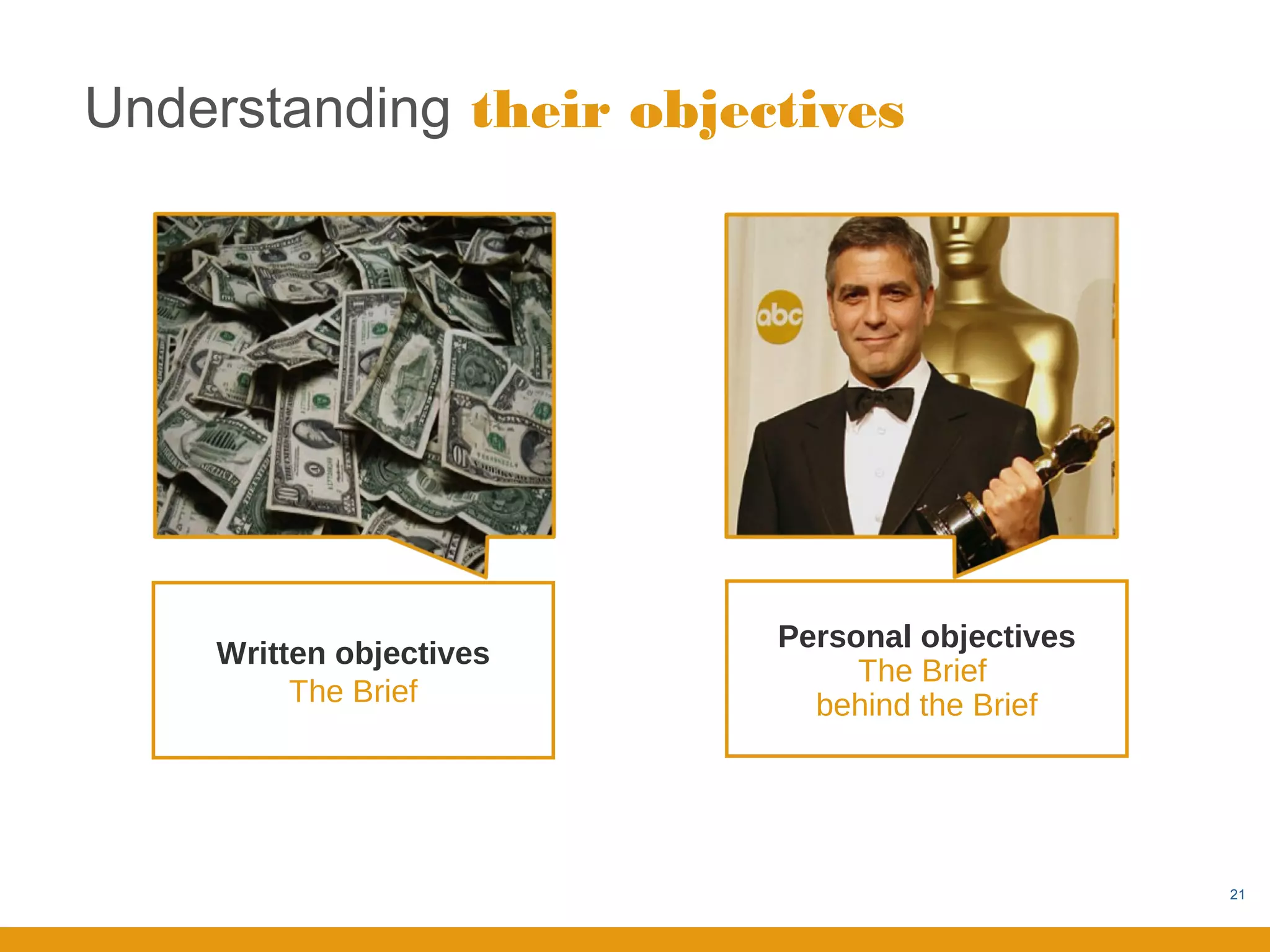 Understanding their objectives

abc

Written objectives
The Brief

Personal objectives
The Brief
behind the Brief

21